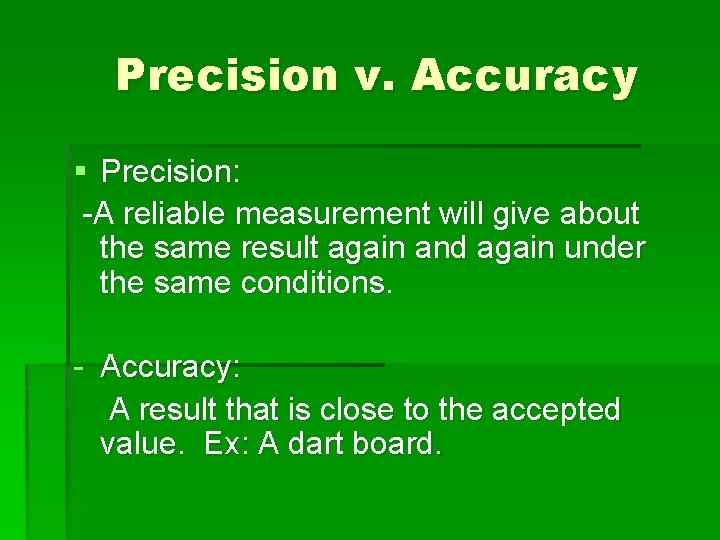 Precision v. Accuracy

▪ Precision:

-A reliable measurement will give about the same result again and again under the same conditions.

- Accuracy:

A result that is close to the accepted value. Ex: A dart board.